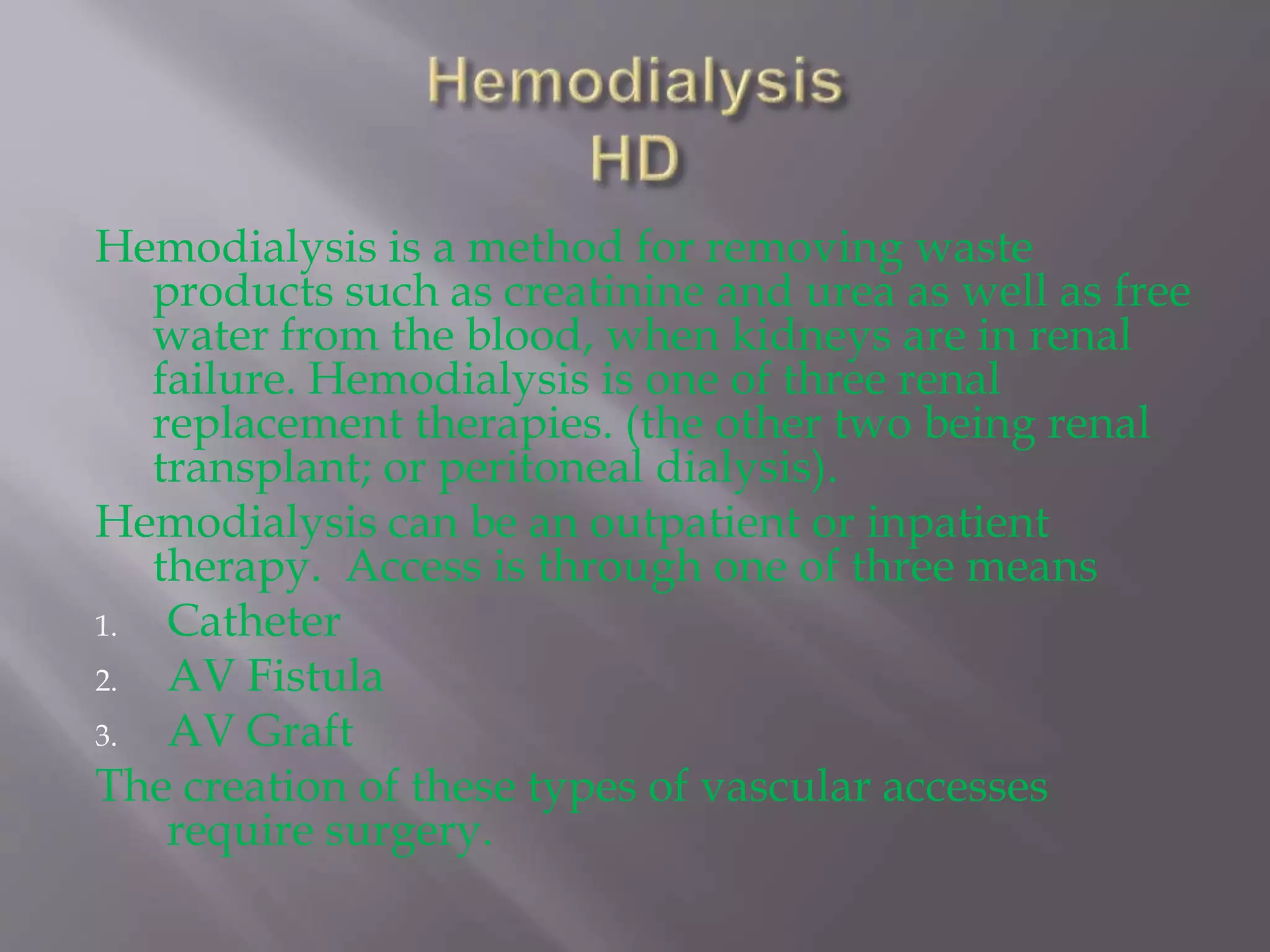 Hemodialysis
HD

Hemodialysis is a method for removing waste products such as creatinine and urea as well as free water from the blood, when kidneys are in renal failure. Hemodialysis is one of three renal replacement therapies. (the other two being renal transplant; or peritoneal dialysis).

Hemodialysis can be an outpatient or inpatient therapy.  Access is through one of three means

1. Catheter
2. AV Fistula
3. AV Graft

The creation of these types of vascular accesses require surgery.